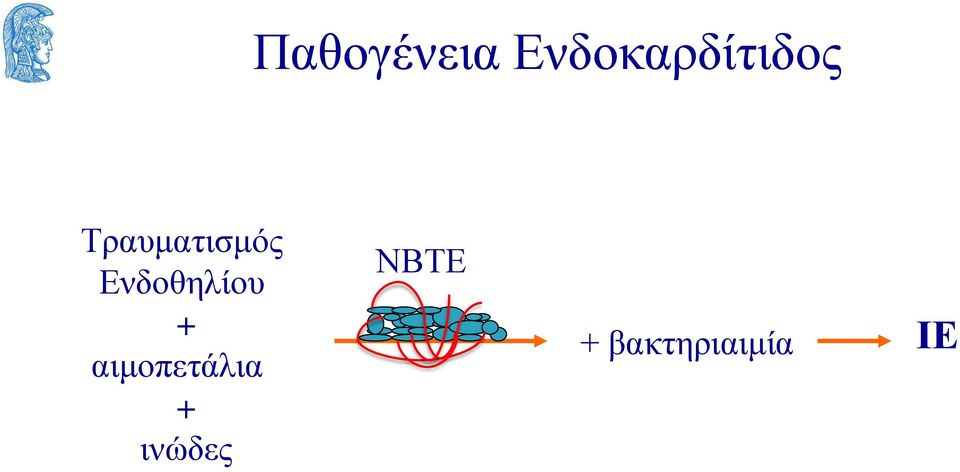 Παθογένεια Ενδοκαρδίτιδος

Τραυματισμός Ενδοθηλίου
+
αιμοπετάλια
+
ινώδες

NBTE

+ βακτηριαιμία

IE